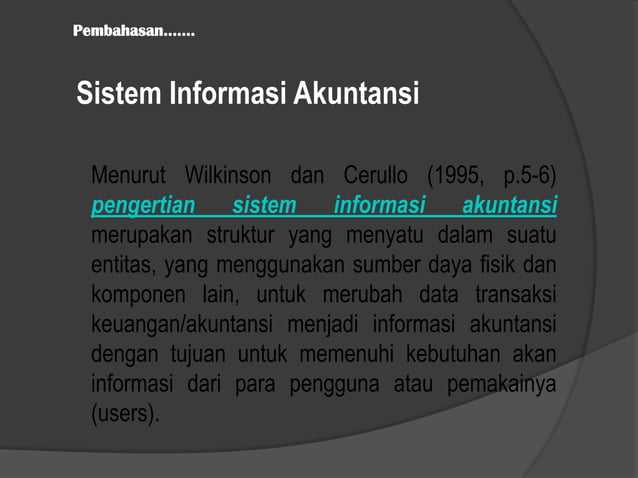 Pembahasan.......

Sistem Informasi Akuntansi

Menurut Wilkinson dan Cerullo (1995, p.5-6) pengertian sistem informasi akuntansi merupakan struktur yang menyatu dalam suatu entitas, yang menggunakan sumber daya fisik dan komponen lain, untuk merubah data transaksi keuangan/akuntansi menjadi informasi akuntansi dengan tujuan untuk memenuhi kebutuhan akan informasi dari para pengguna atau pemakainya (users).